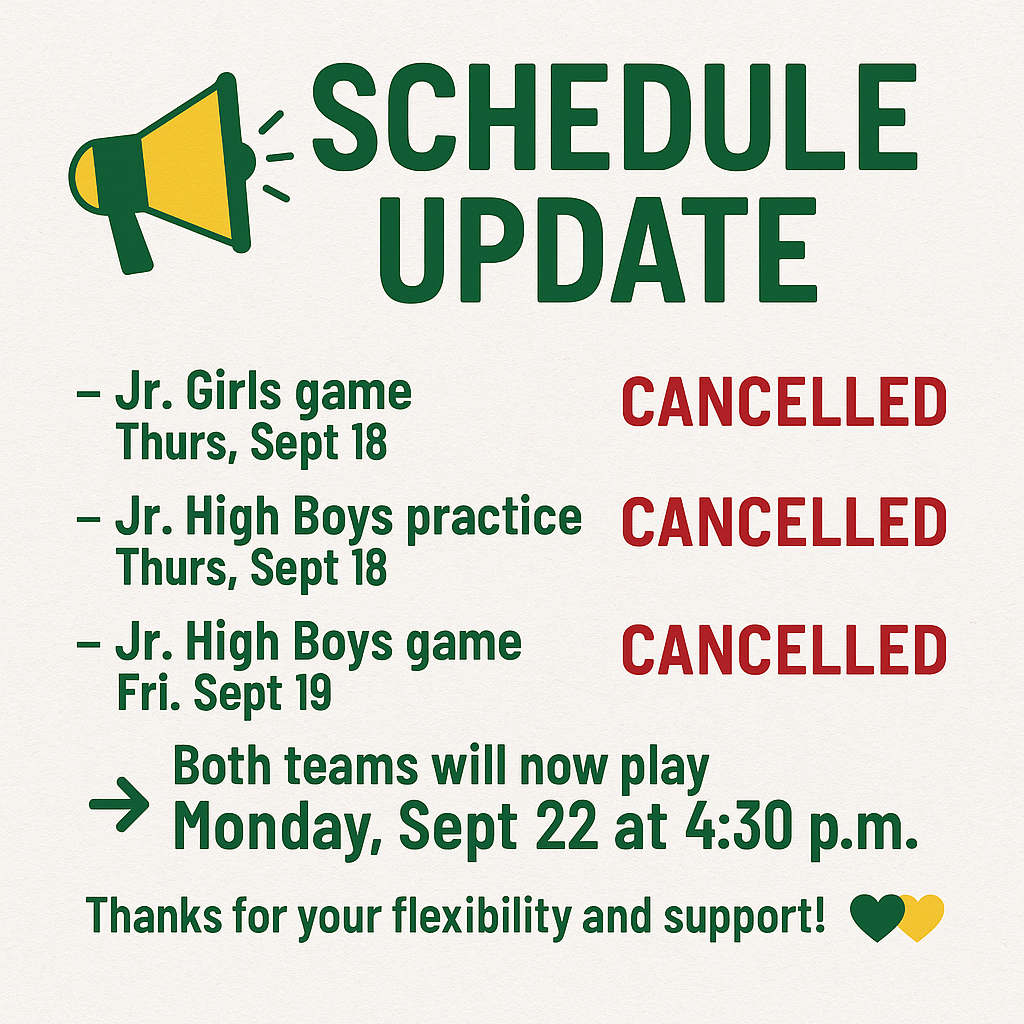 SCHEDULE UPDATE

– Jr. Girls game Thurs, Sept 18 CANCELLED

– Jr. High Boys practice Thurs, Sept 18 CANCELLED

– Jr. High Boys game Fri. Sept 19 CANCELLED

→ Both teams will now play Monday, Sept 22 at 4:30 p.m.

Thanks for your flexibility and support!